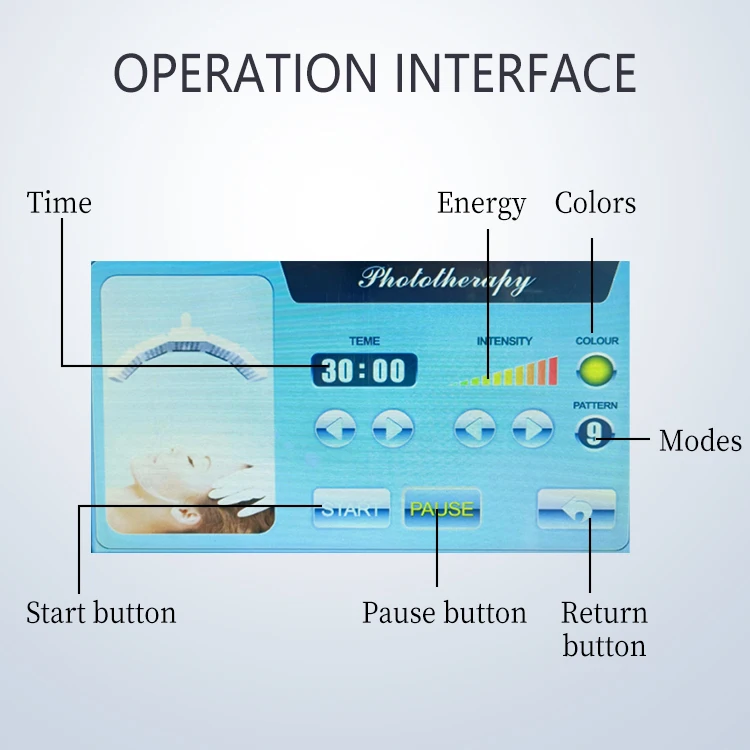 OPERATION INTERFACE

Time

Energy

Colors

Phototherapy

TEME

30:00

INTENSITY

COLOUR

PATTERN

9

Modes

START

PAUSE

Start button

Pause button

Return button